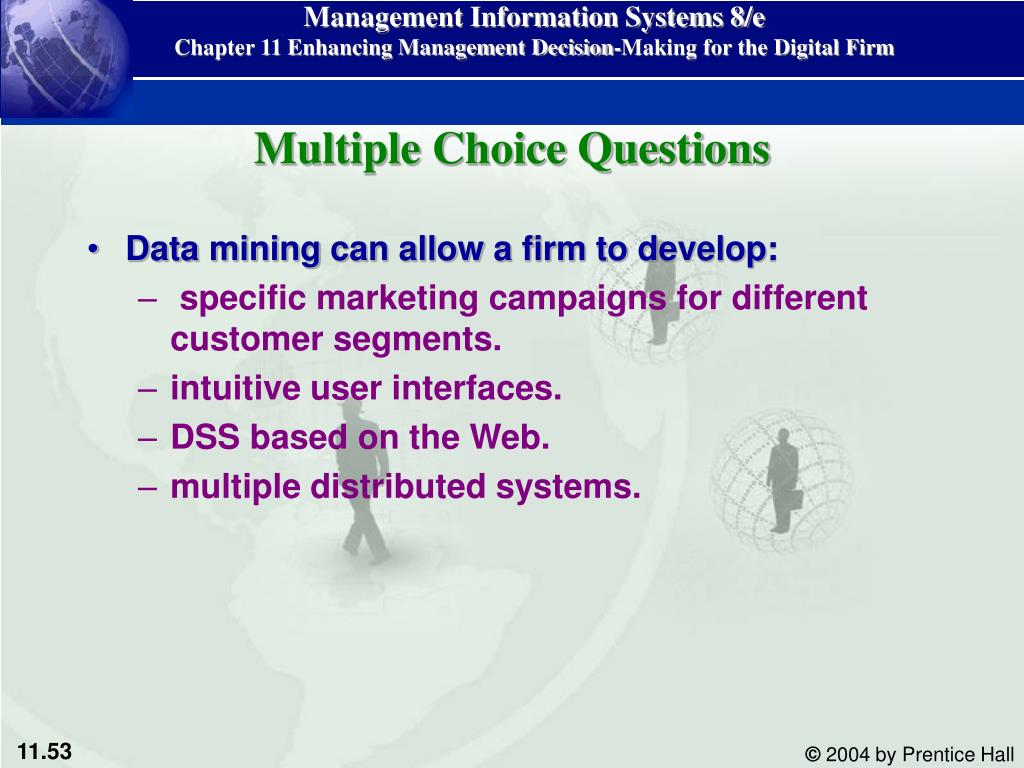 Management Information Systems 8/e
Chapter 11 Enhancing Management Decision-Making for the Digital Firm

Multiple Choice Questions

• Data mining can allow a firm to develop:
– specific marketing campaigns for different customer segments.
– intuitive user interfaces.
– DSS based on the Web.
– multiple distributed systems.

11.53

© 2004 by Prentice Hall